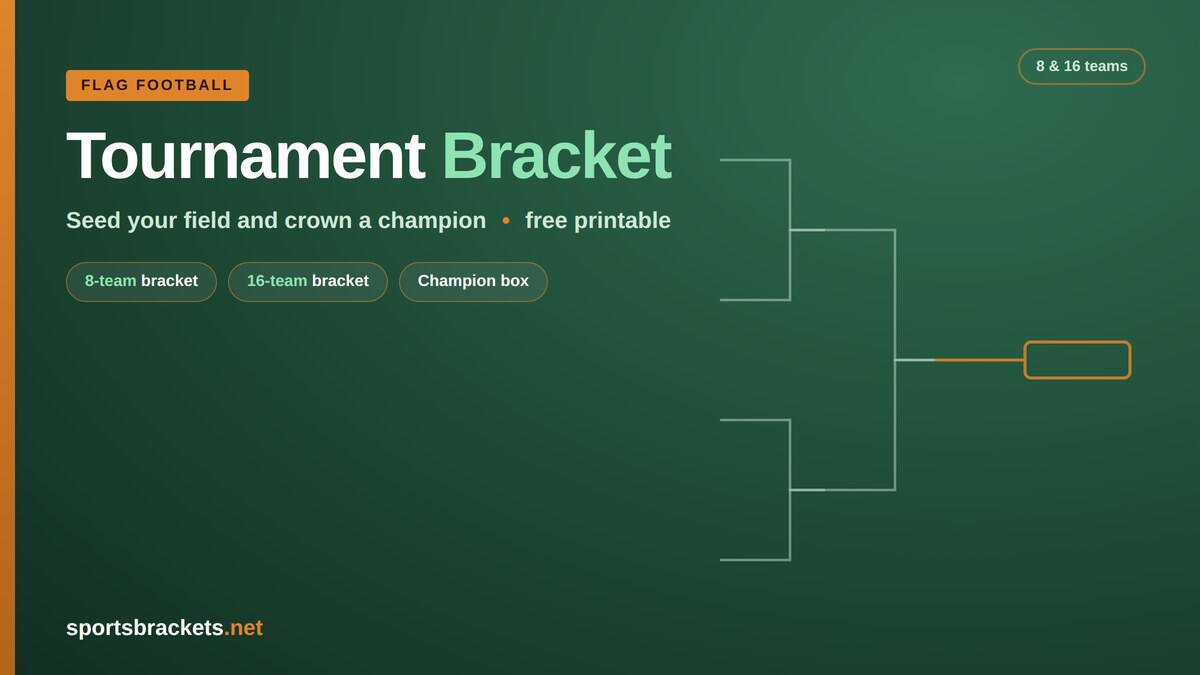 FLAG FOOTBALL

8 & 16 teams

Tournament Bracket

Seed your field and crown a champion • free printable

8-team bracket

16-team bracket

Champion box

sportsbrackets.net